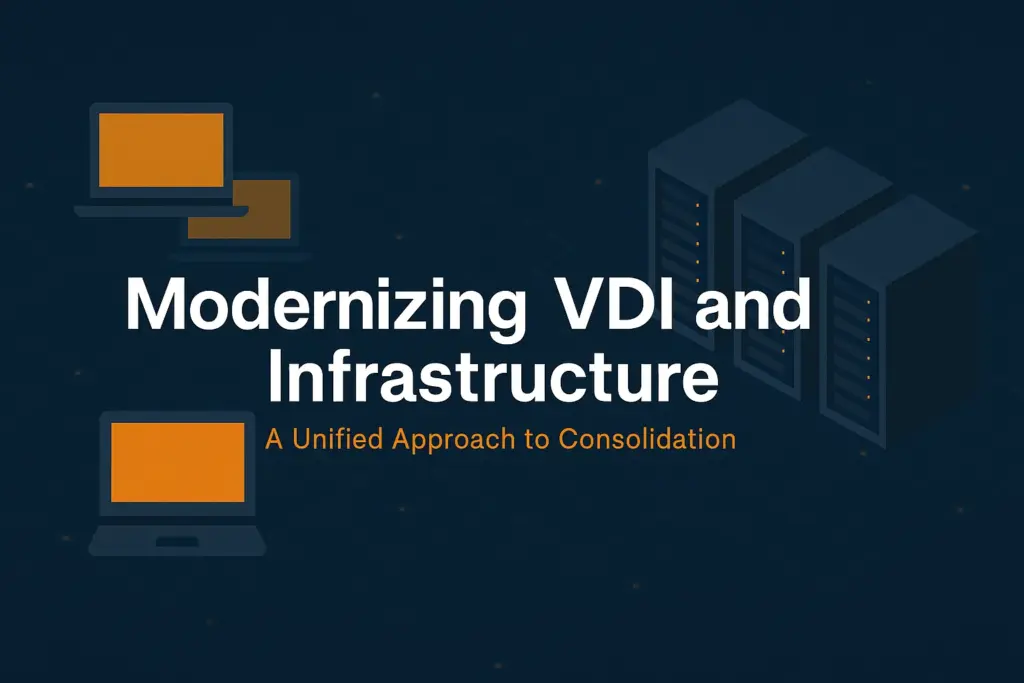 Modernizing VDI and Infrastructure

A Unified Approach to Consolidation